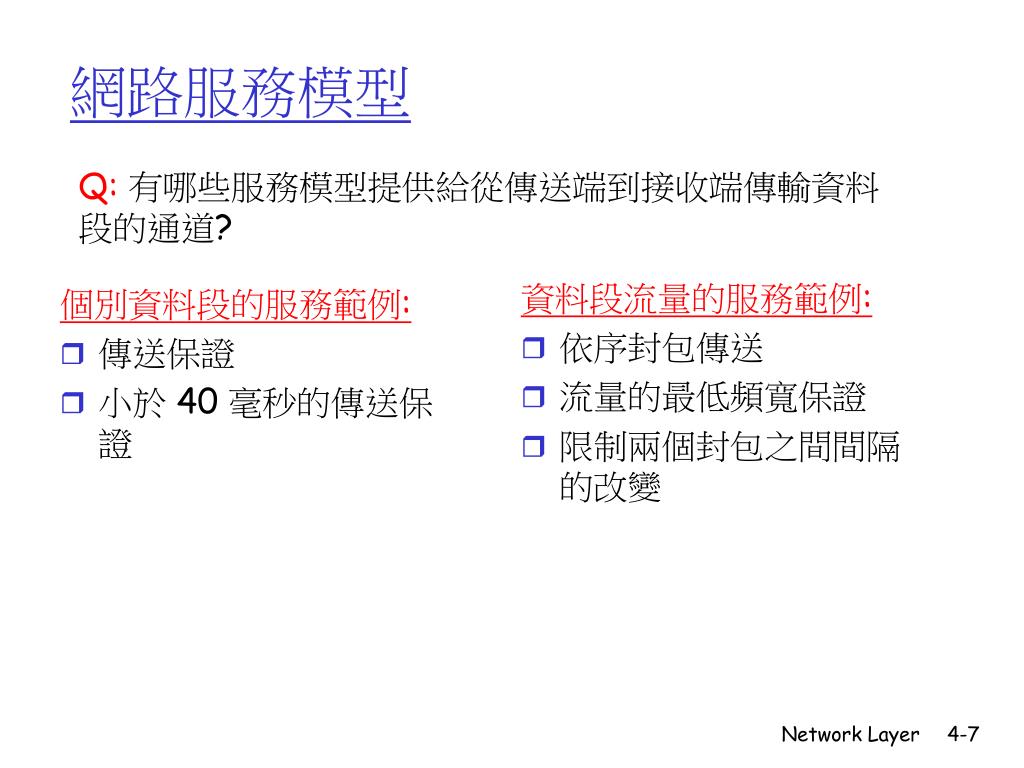 網路服務模型

Q: 有哪些服務模型提供給從傳送端到接收端傳輸資料段的通道?

個別資料段的服務範例:
❒ 傳送保證
❒ 小於 40 毫秒的傳送保證

資料段流量的服務範例:
❒ 依序封包傳送
❒ 流量的最低頻寬保證
❒ 限制兩個封包之間間隔的改變

Network Layer 4-7